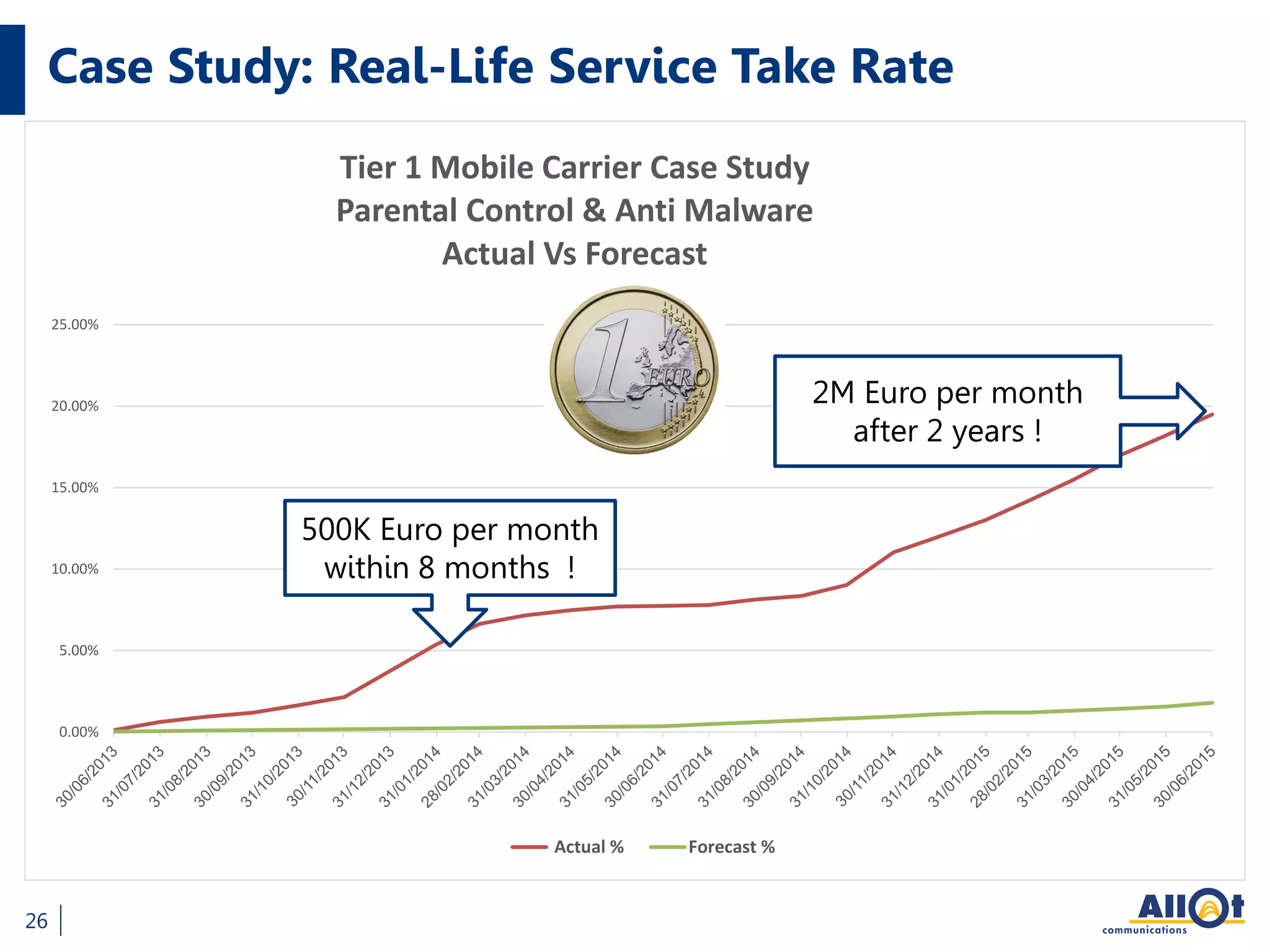 Case Study: Real-Life Service Take Rate

Tier 1 Mobile Carrier Case Study
Parental Control & Anti Malware
Actual Vs Forecast

1 EURO

2M Euro per month after 2 years !

500K Euro per month within 8 months !

25.00%
20.00%
15.00%
10.00%
5.00%
0.00%

30/06/2013 31/07/2013 31/08/2013 30/09/2013 31/10/2013 30/11/2013 31/12/2013 31/01/2014 28/02/2014 31/03/2014 30/04/2014 31/05/2014 30/06/2014 31/07/2014 31/08/2014 30/09/2014 31/10/2014 30/11/2014 31/12/2014 31/01/2015 28/02/2015 31/03/2015 30/04/2015 31/05/2015 30/06/2015

Actual % Forecast %

26

Allot communications